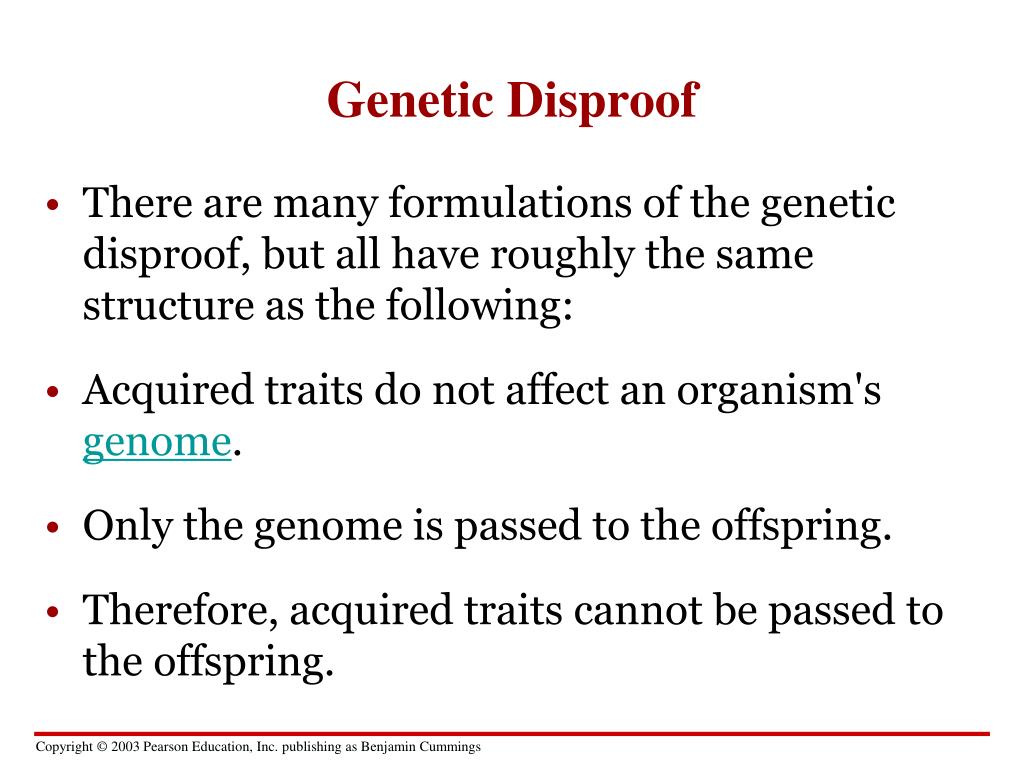 Genetic Disproof

• There are many formulations of the genetic disproof, but all have roughly the same structure as the following:

• Acquired traits do not affect an organism's genome.

• Only the genome is passed to the offspring.

• Therefore, acquired traits cannot be passed to the offspring.

Copyright © 2003 Pearson Education, Inc. publishing as Benjamin Cummings